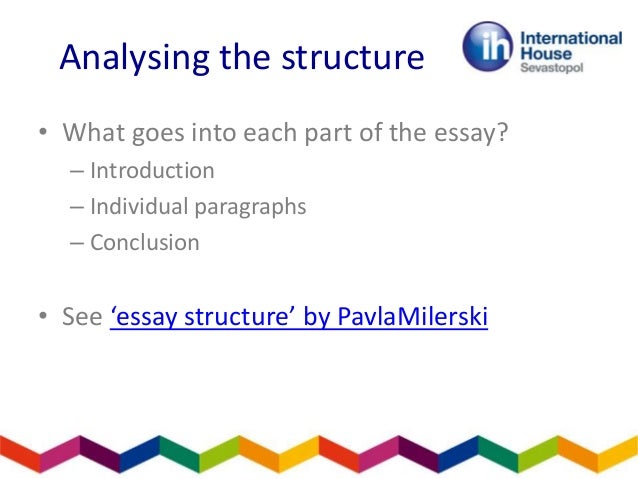 Analysing the structure

ih International House Sevastopol

• What goes into each part of the essay?
– Introduction
– Individual paragraphs
– Conclusion

• See ‘essay structure’ by PavlaMilerski